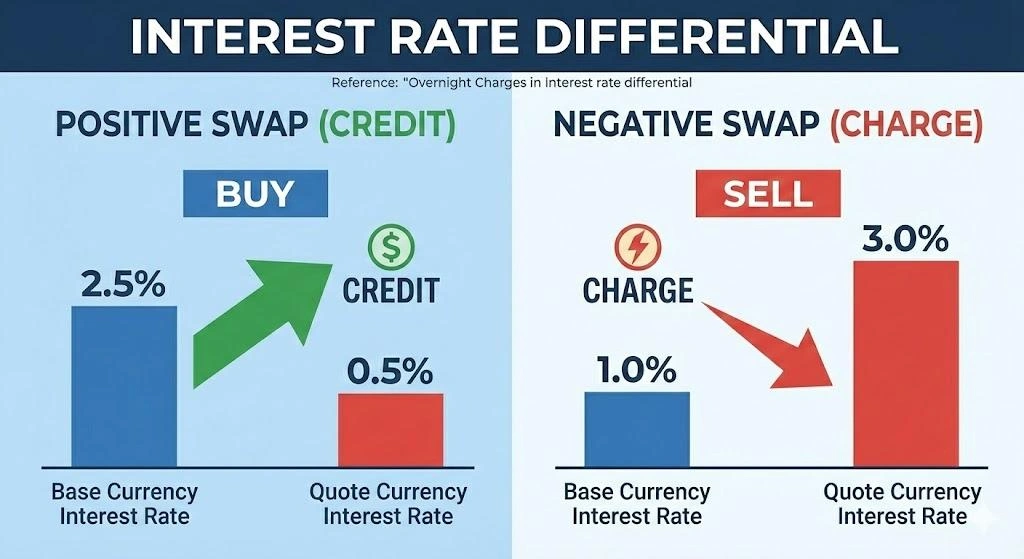 INTEREST RATE DIFFERENTIAL

Reference: "Overnight Charges in Interest rate differential

POSITIVE SWAP (CREDIT)

BUY

2.5%

$

CREDIT

0.5%

Base Currency Interest Rate

Quote Currency Interest Rate

NEGATIVE SWAP (CHARGE)

SELL

CHARGE

3.0%

1.0%

Base Currency Interest Rate

Quote Currency Interest Rate